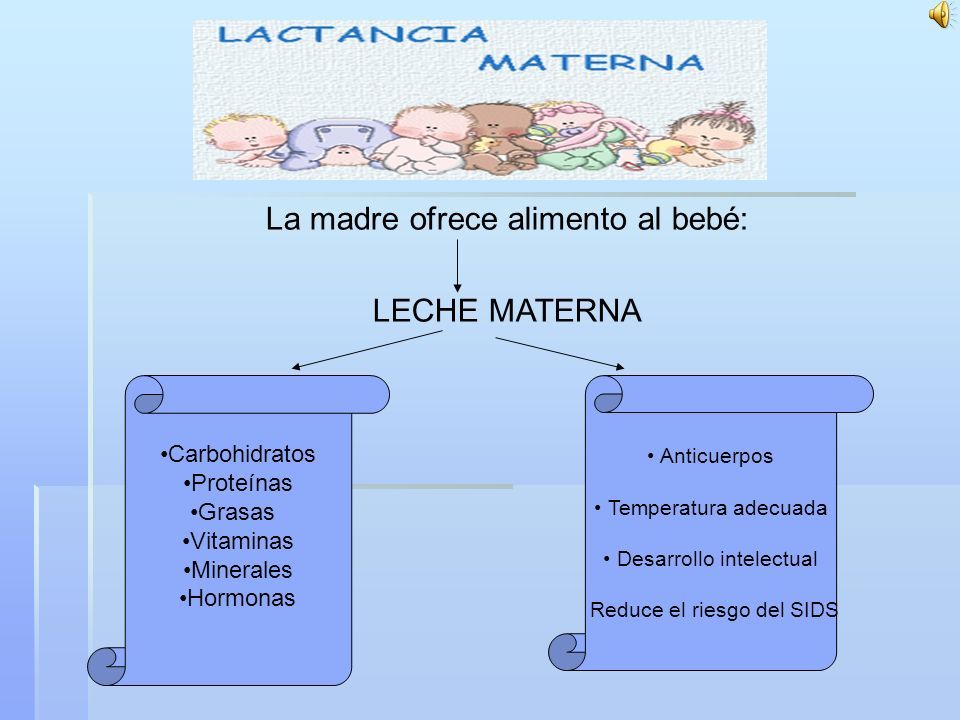 LACTANCIA MATERNA

La madre ofrece alimento al bebé:

LECHE MATERNA

•Carbohidratos
•Proteínas
•Grasas
•Vitaminas
•Minerales
•Hormonas

• Anticuerpos

• Temperatura adecuada

• Desarrollo intelectual

Reduce el riesgo del SIDS